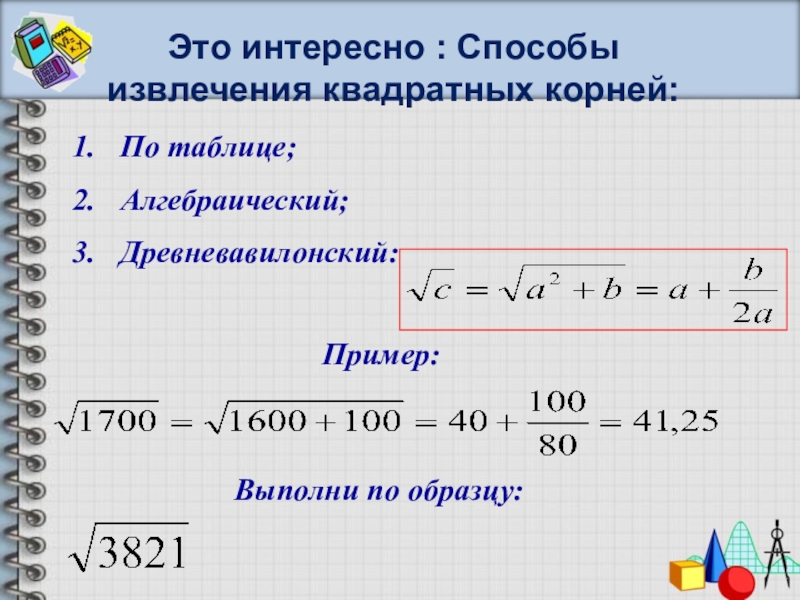 Это интересно : Способы извлечения квадратных корней:

1. По таблице;

2. Алгебраический;

3. Древневавилонский:

$\sqrt{c} = \sqrt{a^2 + b} = a + \frac{b}{2a}$

Пример:

$\sqrt{1700} = \sqrt{1600 + 100} = 40 + \frac{100}{80} = 41,25$

Выполни по образцу:

$\sqrt{3821}$